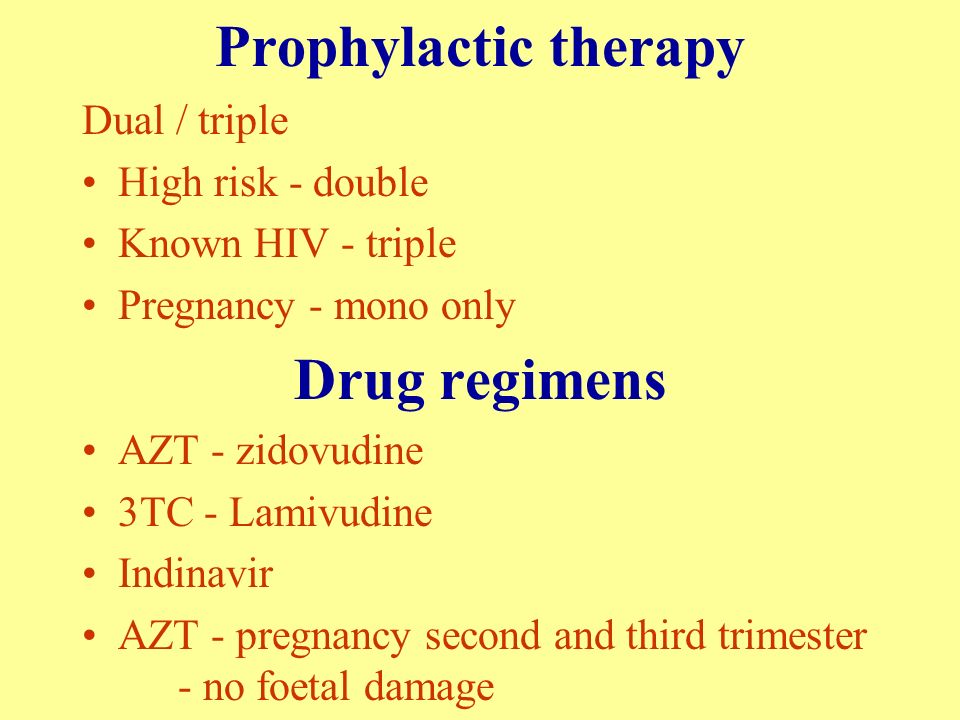 Prophylactic therapy

Dual / triple

• High risk - double
• Known HIV - triple
• Pregnancy - mono only

Drug regimens

• AZT - zidovudine
• 3TC - Lamivudine
• Indinavir
• AZT - pregnancy second and third trimester
- no foetal damage